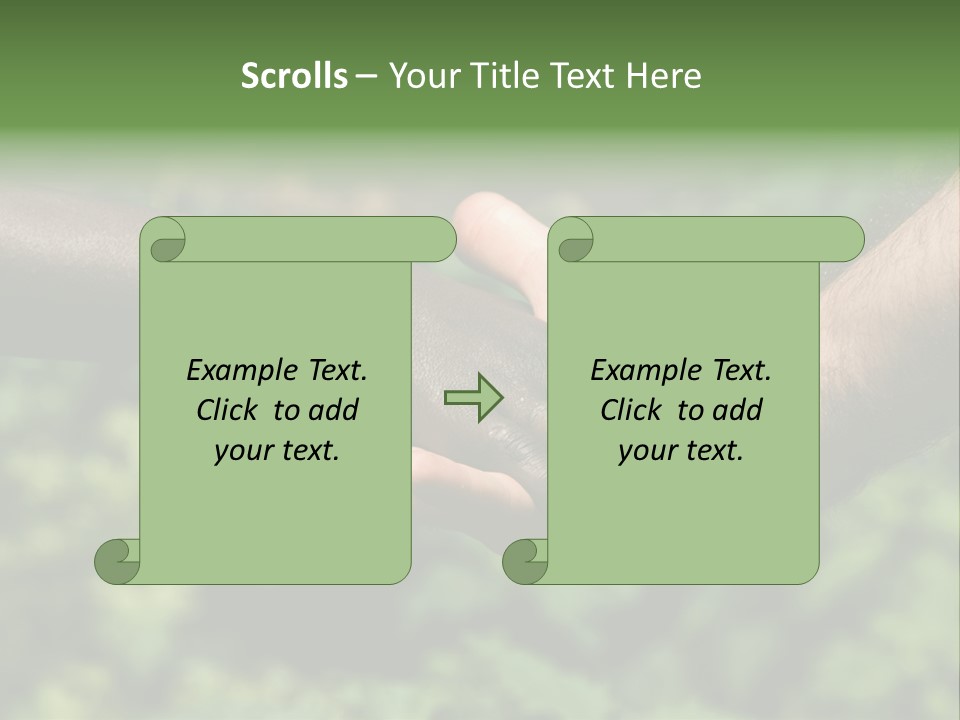 Scrolls – Your Title Text Here

Example Text. Click to add your text.

Example Text. Click to add your text.